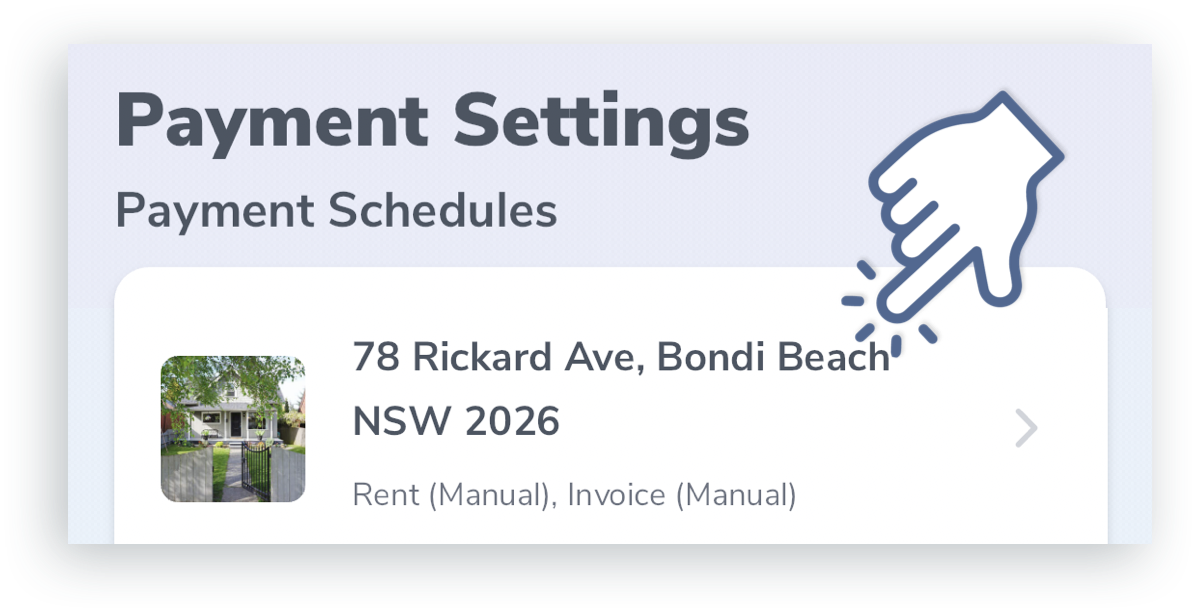 Payment Settings

Payment Schedules

78 Rickard Ave, Bondi Beach NSW 2026

Rent (Manual), Invoice (Manual)